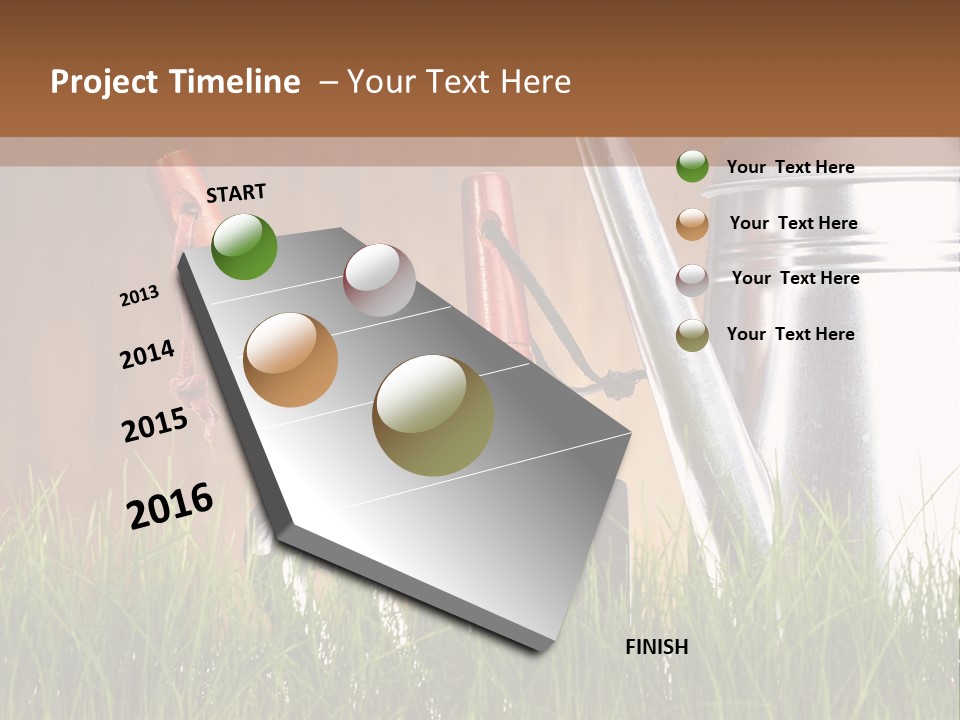 Project Timeline – Your Text Here

START

2013

2014

2015

2016

FINISH

Your Text Here

Your Text Here

Your Text Here

Your Text Here